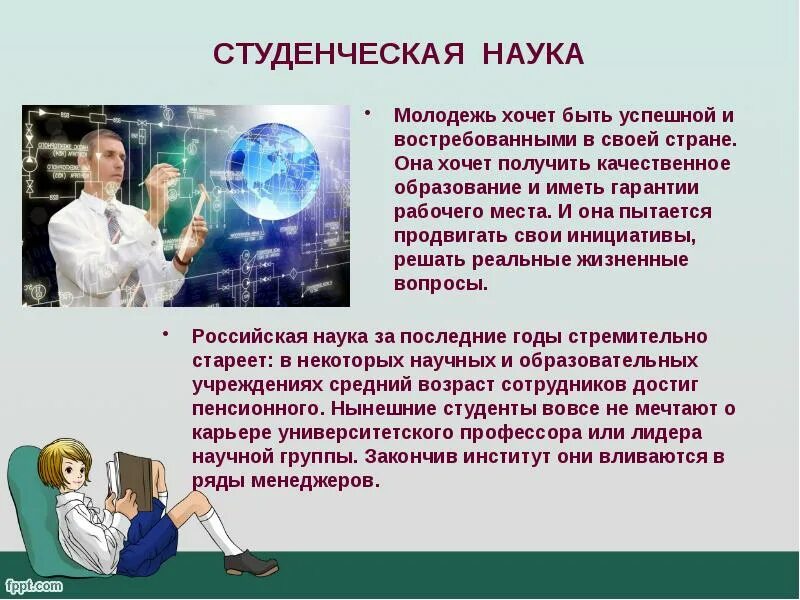 СТУДЕНЧЕСКАЯ НАУКА

• Молодежь хочет быть успешной и востребованными в своей стране. Она хочет получить качественное образование и иметь гарантии рабочего места. И она пытается продвигать свои инициативы, решать реальные жизненные вопросы.

• Российская наука за последние годы стремительно стареет: в некоторых научных и образовательных учреждениях средний возраст сотрудников достиг пенсионного. Нынешние студенты вовсе не мечтают о карьере университетского профессора или лидера научной группы. Закончив институт они вливаются в ряды менеджеров.

fppt.com